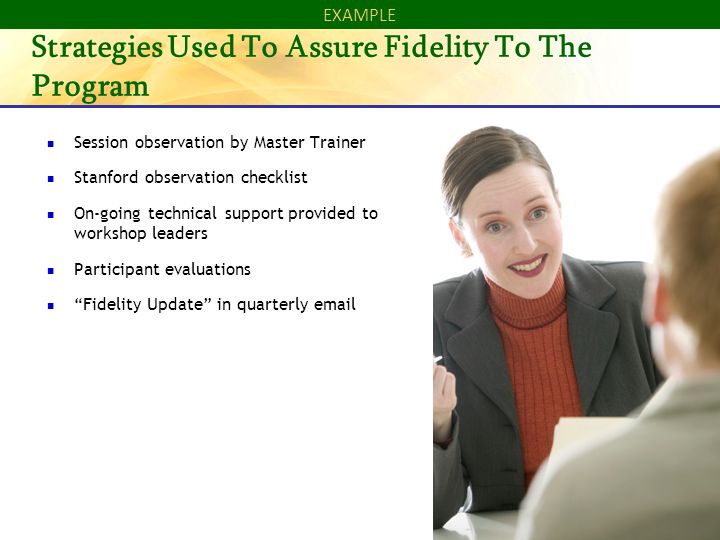 EXAMPLE

Strategies Used To Assure Fidelity To The Program

- Session observation by Master Trainer
- Stanford observation checklist
- On-going technical support provided to workshop leaders
- Participant evaluations
- “Fidelity Update” in quarterly email